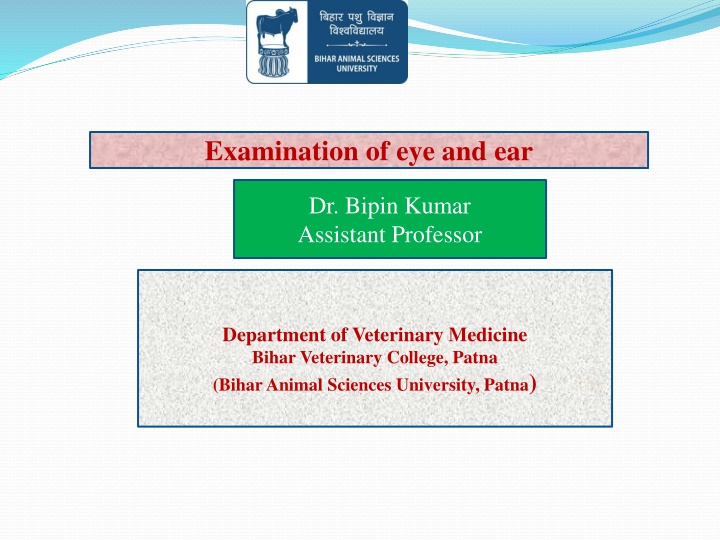 बिहार पशु विज्ञान विश्वविद्यालय
BIHAR ANIMAL SCIENCES UNIVERSITY

Examination of eye and ear

Dr. Bipin Kumar
Assistant Professor

Department of Veterinary Medicine
Bihar Veterinary College, Patna
(Bihar Animal Sciences University, Patna)